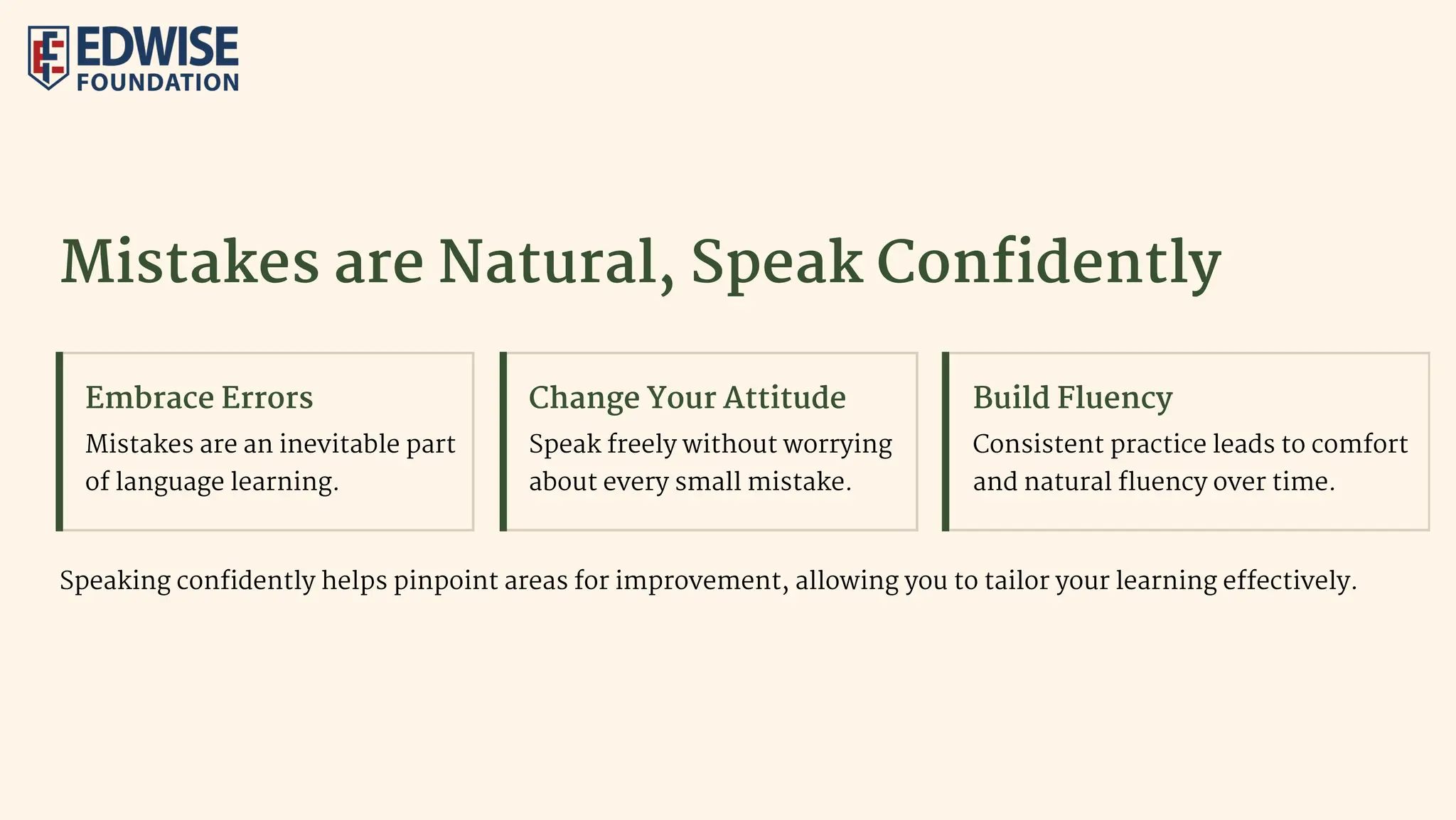 EDWISE FOUNDATION

Mistakes are Natural, Speak Confidently

Embrace Errors
Mistakes are an inevitable part of language learning.

Change Your Attitude
Speak freely without worrying about every small mistake.

Build Fluency
Consistent practice leads to comfort and natural fluency over time.

Speaking confidently helps pinpoint areas for improvement, allowing you to tailor your learning effectively.